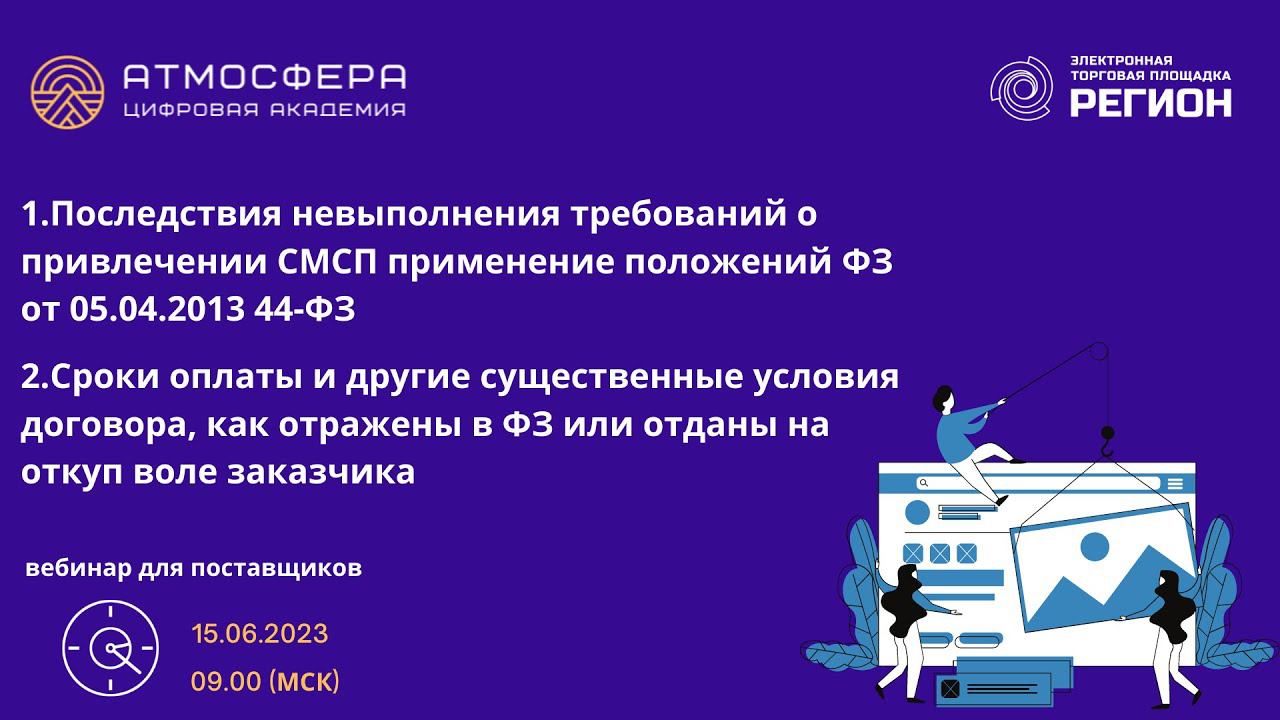 АТМОСФЕРА
ЦИФРОВАЯ АКАДЕМИЯ

ЭЛЕКТРОННАЯ ТОРГОВАЯ ПЛОЩАДКА
РЕГИОН

1.Последствия невыполнения требований о привлечении СМСП применение положений ФЗ от 05.04.2013 44-ФЗ

2.Сроки оплаты и другие существенные условия договора, как отражены в ФЗ или отданы на откуп воле заказчика

вебинар для поставщиков

15.06.2023
09.00 (мск)